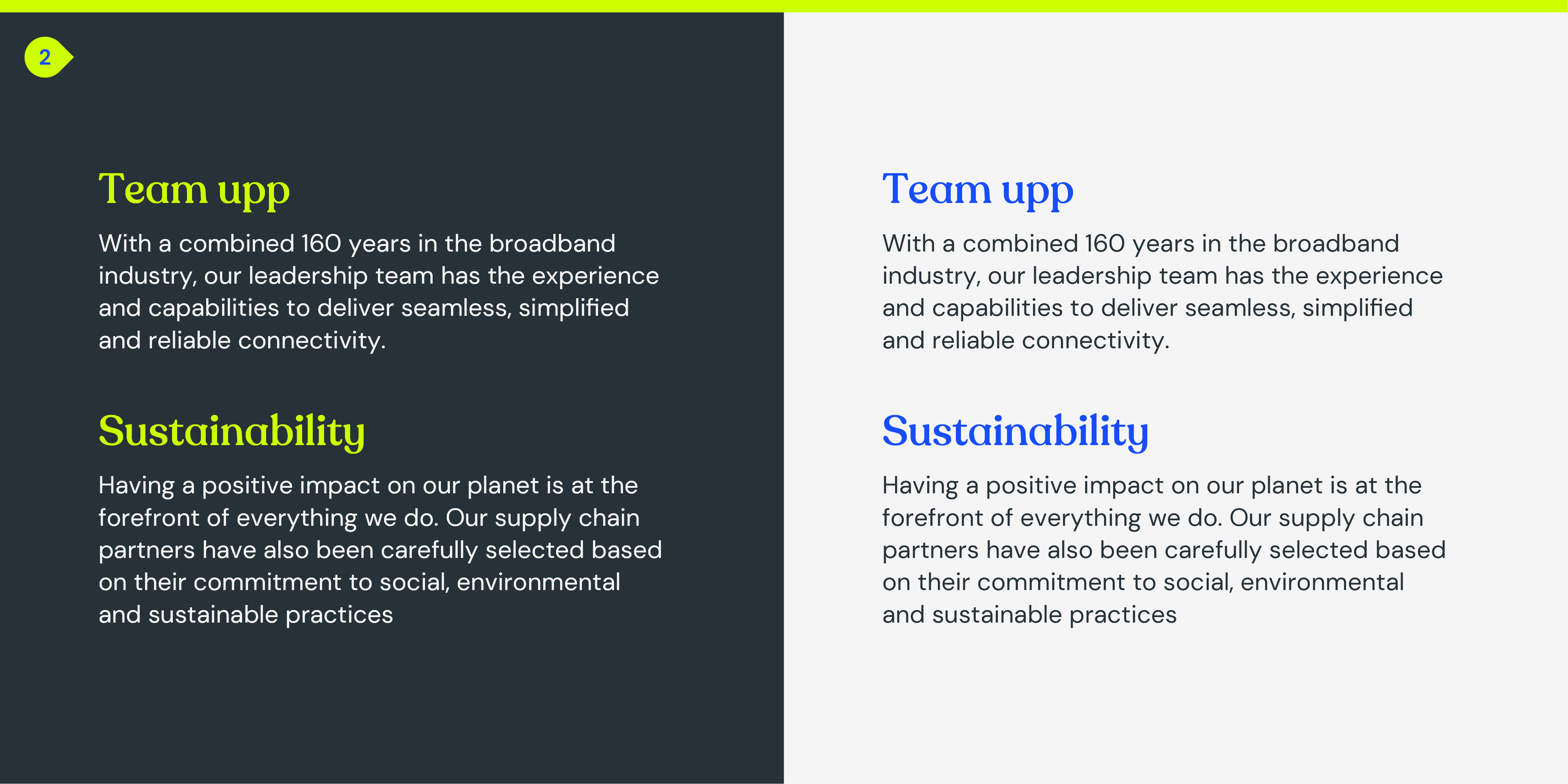 2

Team upp

With a combined 160 years in the broadband industry, our leadership team has the experience and capabilities to deliver seamless, simplified and reliable connectivity.

Sustainability

Having a positive impact on our planet is at the forefront of everything we do. Our supply chain partners have also been carefully selected based on their commitment to social, environmental and sustainable practices

Team upp

With a combined 160 years in the broadband industry, our leadership team has the experience and capabilities to deliver seamless, simplified and reliable connectivity.

Sustainability

Having a positive impact on our planet is at the forefront of everything we do. Our supply chain partners have also been carefully selected based on their commitment to social, environmental and sustainable practices